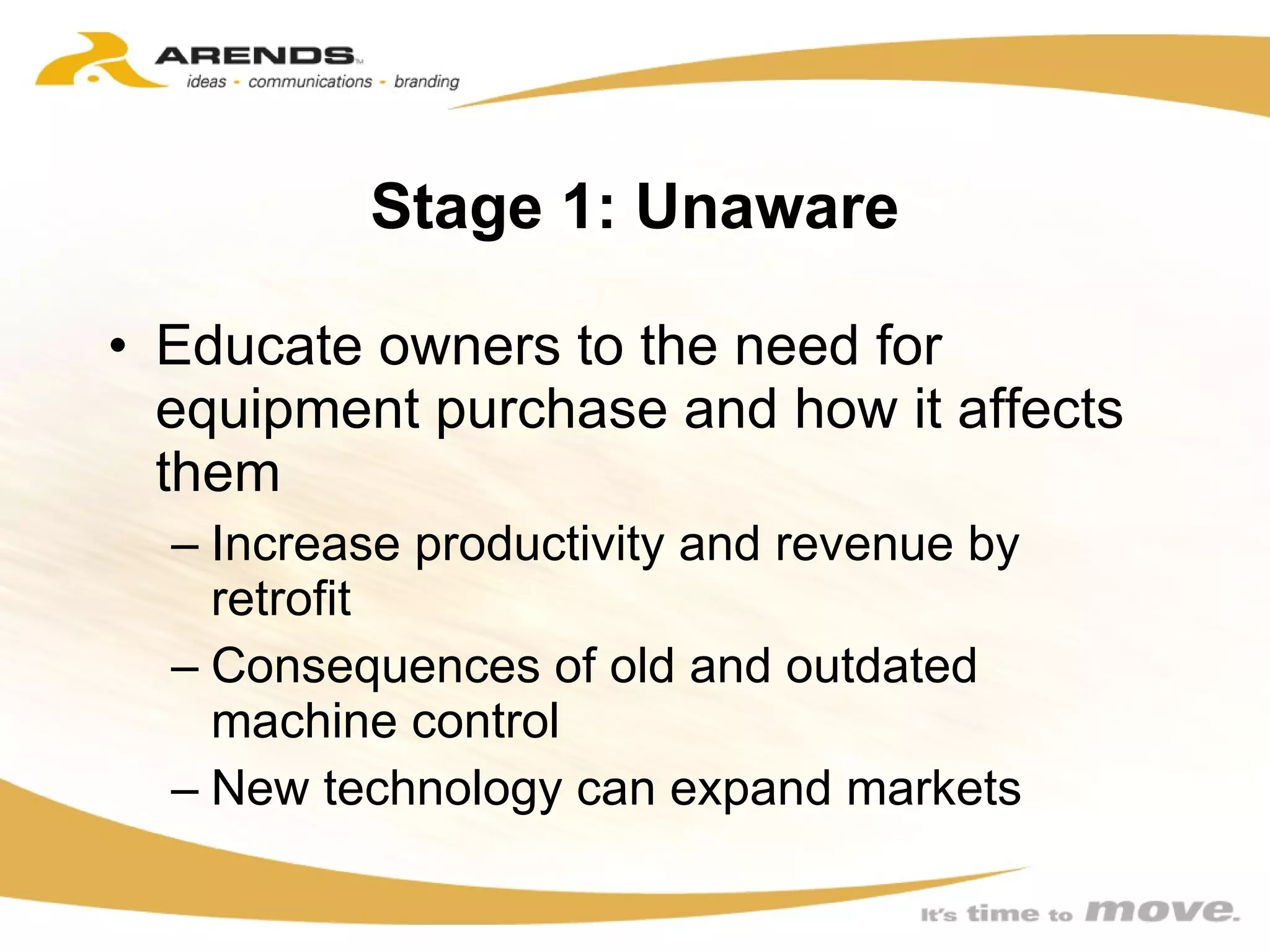 ARENDS™
ideas - communications - branding

Stage 1: Unaware

• Educate owners to the need for equipment purchase and how it affects them
– Increase productivity and revenue by retrofit
– Consequences of old and outdated machine control
– New technology can expand markets

It's time to move.